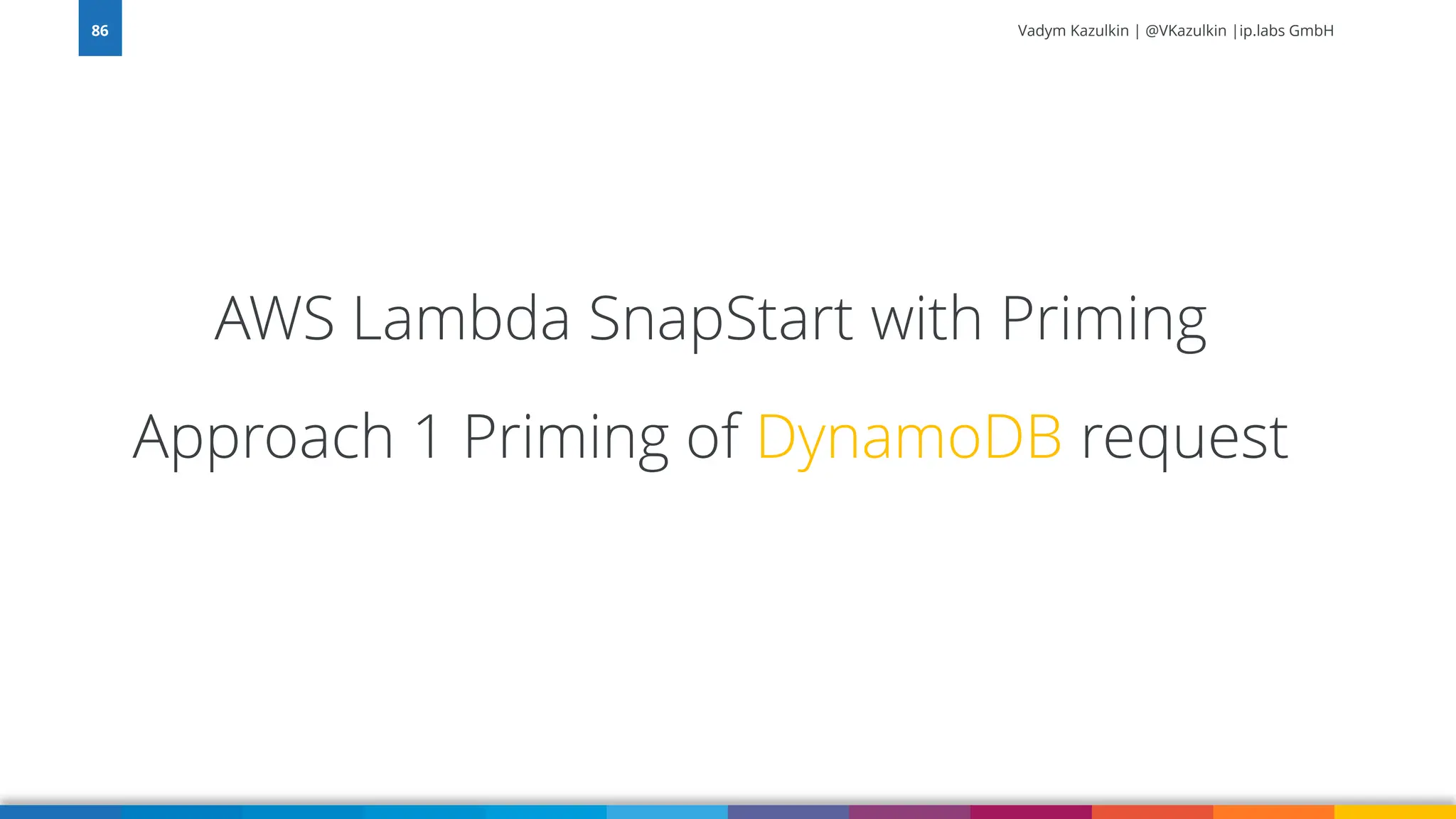 86

Vadym Kazulkin | @VKazulkin |ip.labs GmbH

AWS Lambda SnapStart with Priming

Approach 1 Priming of DynamoDB request